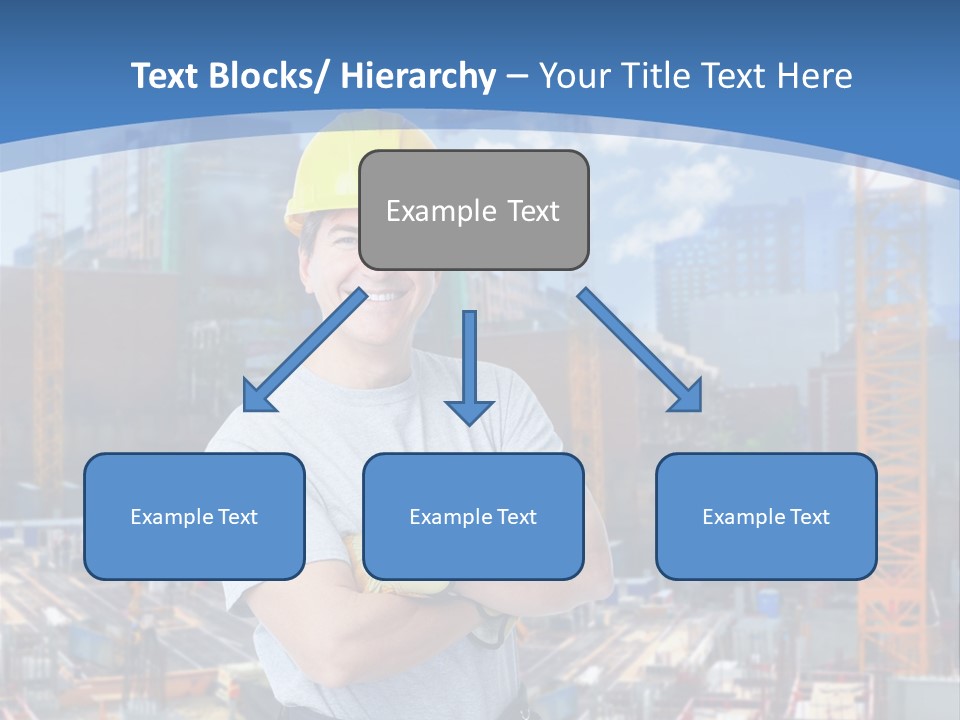 Text Blocks/ Hierarchy – Your Title Text Here

Example Text

Example Text

Example Text

Example Text